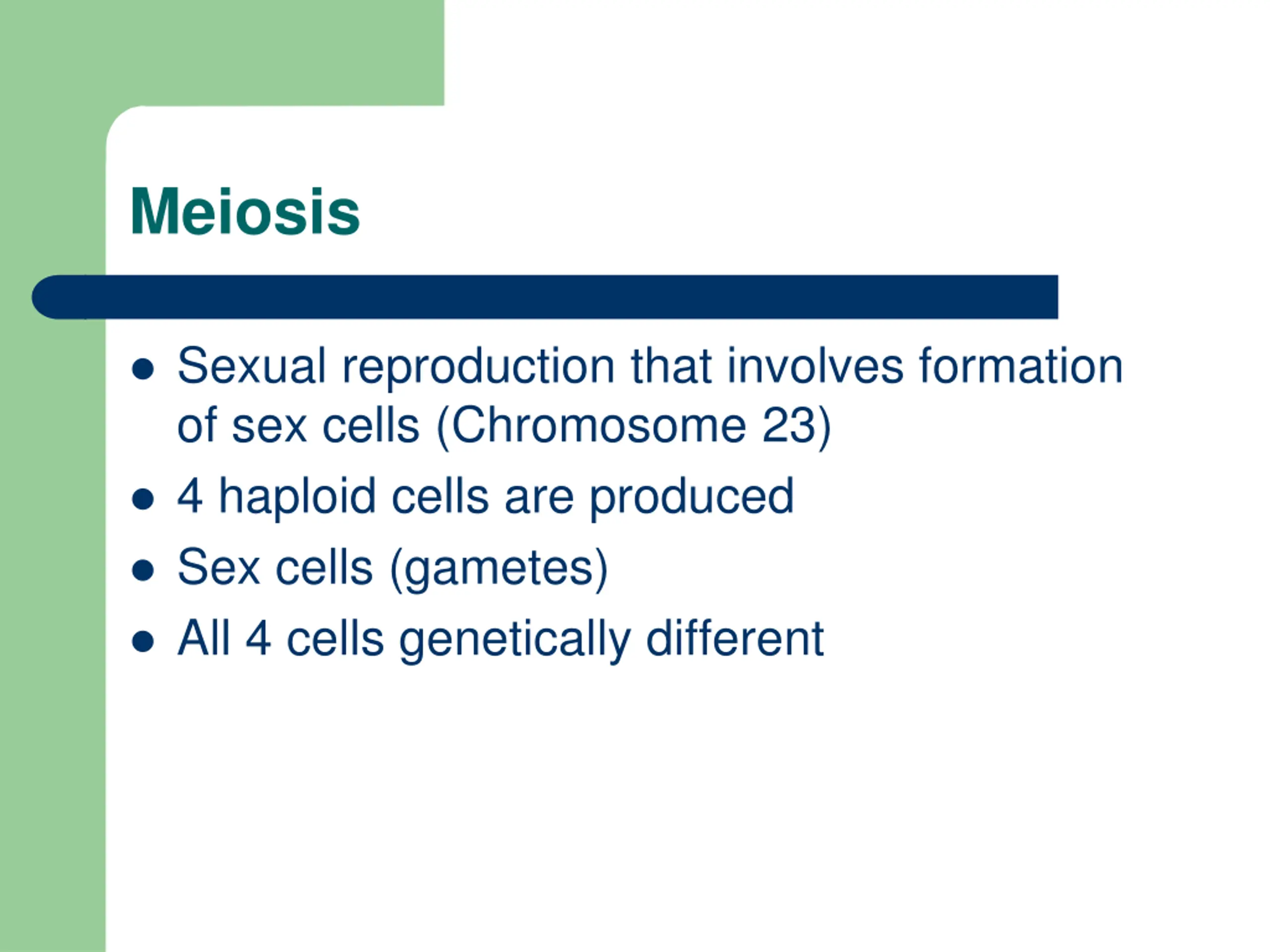 Meiosis

- Sexual reproduction that involves formation of sex cells (Chromosome 23)
- 4 haploid cells are produced
- Sex cells (gametes)
- All 4 cells genetically different